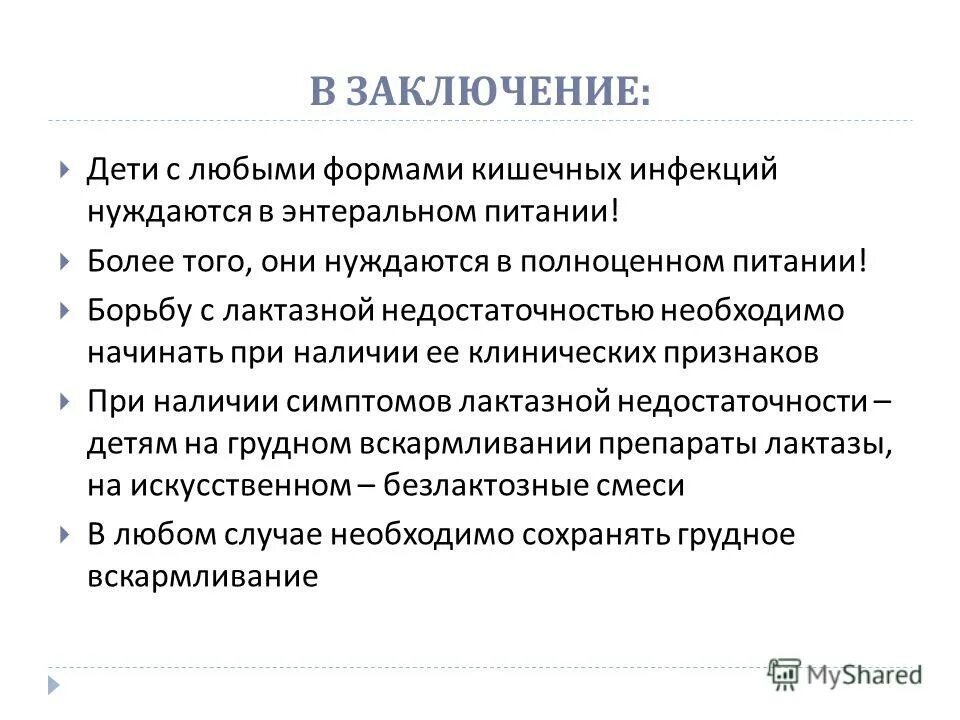 В ЗАКЛЮЧЕНИЕ:

Дети с любыми формами кишечных инфекций нуждаются в энтеральном питании!

Более того, они нуждаются в полноценном питании!

Борьбу с лактазной недостаточностью необходимо начинать при наличии ее клинических признаков

При наличии симптомов лактазной недостаточности – детям на грудном вскармливании препараты лактазы, на искусственном – безлактозные смеси

В любом случае необходимо сохранять грудное вскармливание

MyShared